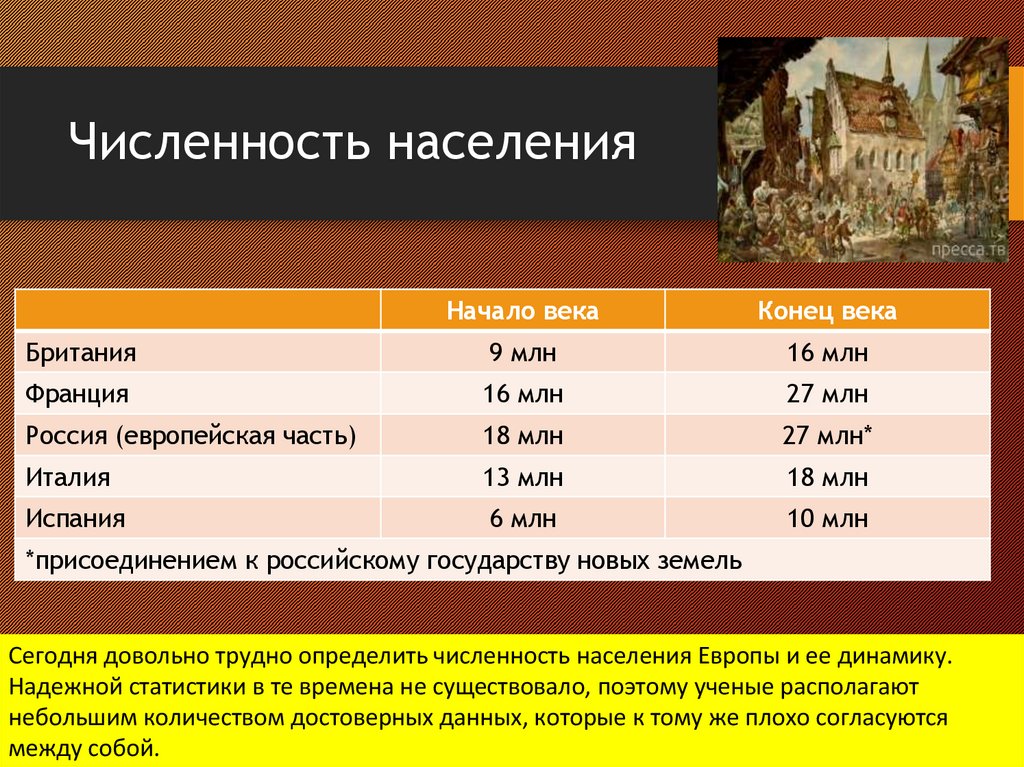 Численность населения

пресса.тв

| | Начало века | Конец века |
|---|---|---|
| Британия | 9 млн | 16 млн |
| Франция | 16 млн | 27 млн |
| Россия (европейская часть) | 18 млн | 27 млн* |
| Италия | 13 млн | 18 млн |
| Испания | 6 млн | 10 млн |
| *присоединением к российскому государству новых земель | | |

Сегодня довольно трудно определить численность населения Европы и ее динамику. Надежной статистики в те времена не существовало, поэтому ученые располагают небольшим количеством достоверных данных, которые к тому же плохо согласуются между собой.